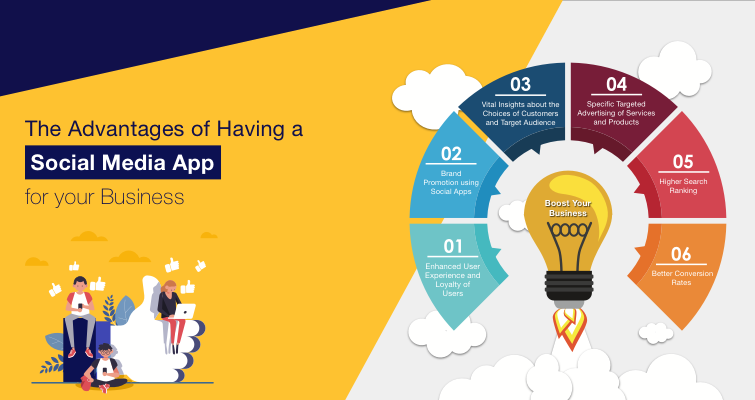 The Advantages of Having a Social Media App for your Business

01
Enhanced User Experience and Loyalty of Users

02
Brand Promotion using Social Apps

03
Vital Insights about the Choices of Customers and Target Audience

04
Specific Targeted Advertising of Services and Products

05
Higher Search Ranking

06
Better Conversion Rates

Boost Your Business